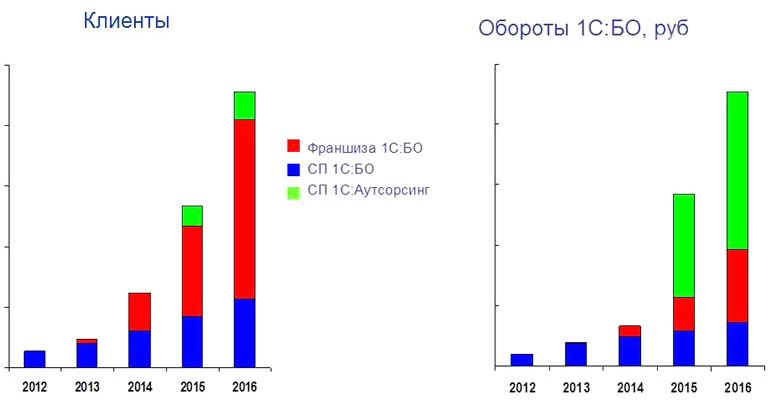 Клиенты

2012 2013 2014 2015 2016

Франшиза 1С:БО
СП 1С:БО
СП 1С:Аутсорсинг

Обороты 1С:БО, руб

2012 2013 2014 2015 2016